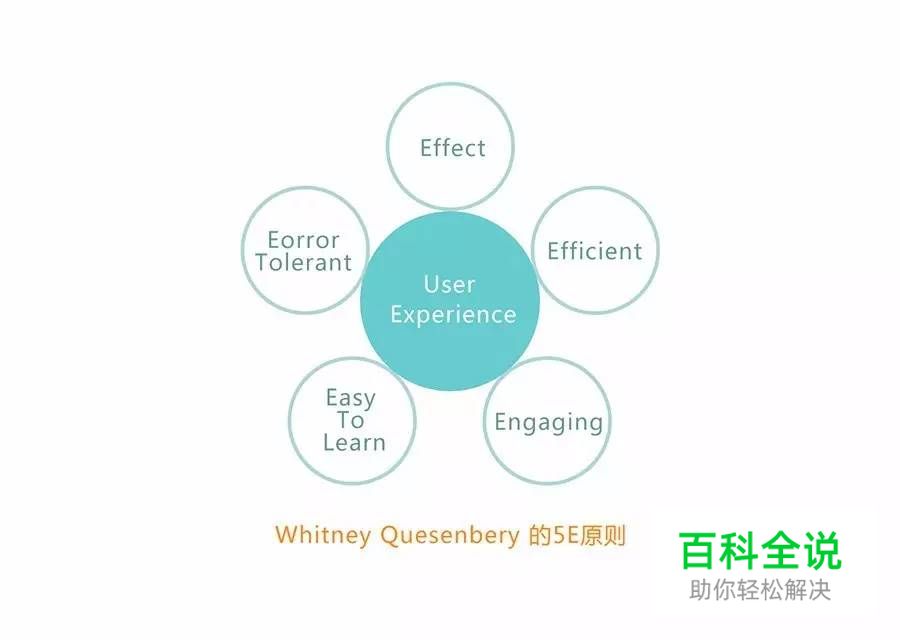 Effect

Eorror Tolerant

Efficient

User Experience

Easy To Learn

Engaging

Whitney Quesenbery 的5E原则

百科全说
助你轻松解决